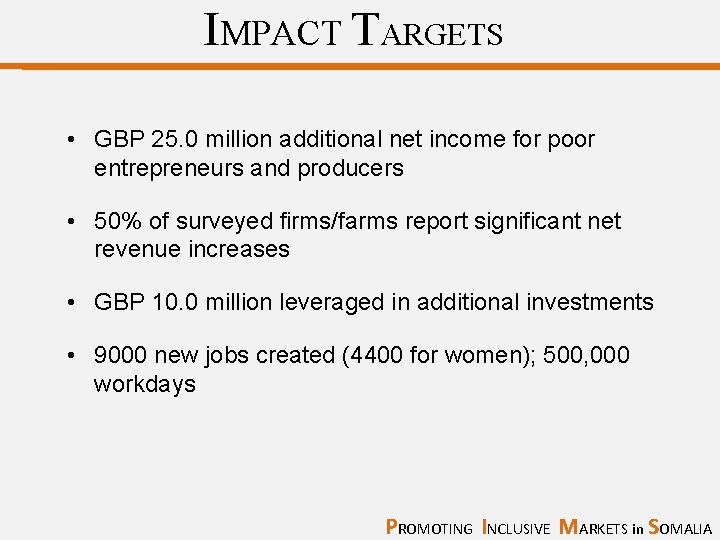 IMPACT TARGETS

• GBP 25.0 million additional net income for poor entrepreneurs and producers

• 50% of surveyed firms/farms report significant net revenue increases

• GBP 10.0 million leveraged in additional investments

• 9000 new jobs created (4400 for women); 500,000 workdays

PROMOTING INCLUSIVE MARKETS in SOMALIA